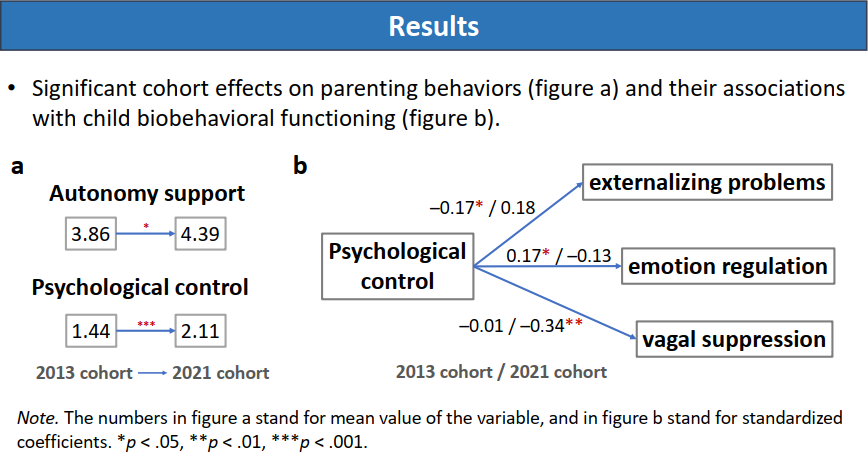 Results

• Significant cohort effects on parenting behaviors (figure a) and their associations with child biobehavioral functioning (figure b).

a

Autonomy support

3.86 * 4.39

Psychological control

1.44 *** 2.11

2013 cohort → 2021 cohort

b

Psychological control

–0.17* / 0.18

externalizing problems

0.17* / –0.13

emotion regulation

–0.01 / –0.34**

vagal suppression

2013 cohort / 2021 cohort

Note. The numbers in figure a stand for mean value of the variable, and in figure b stand for standardized coefficients. *p < .05, **p < .01, ***p < .001.